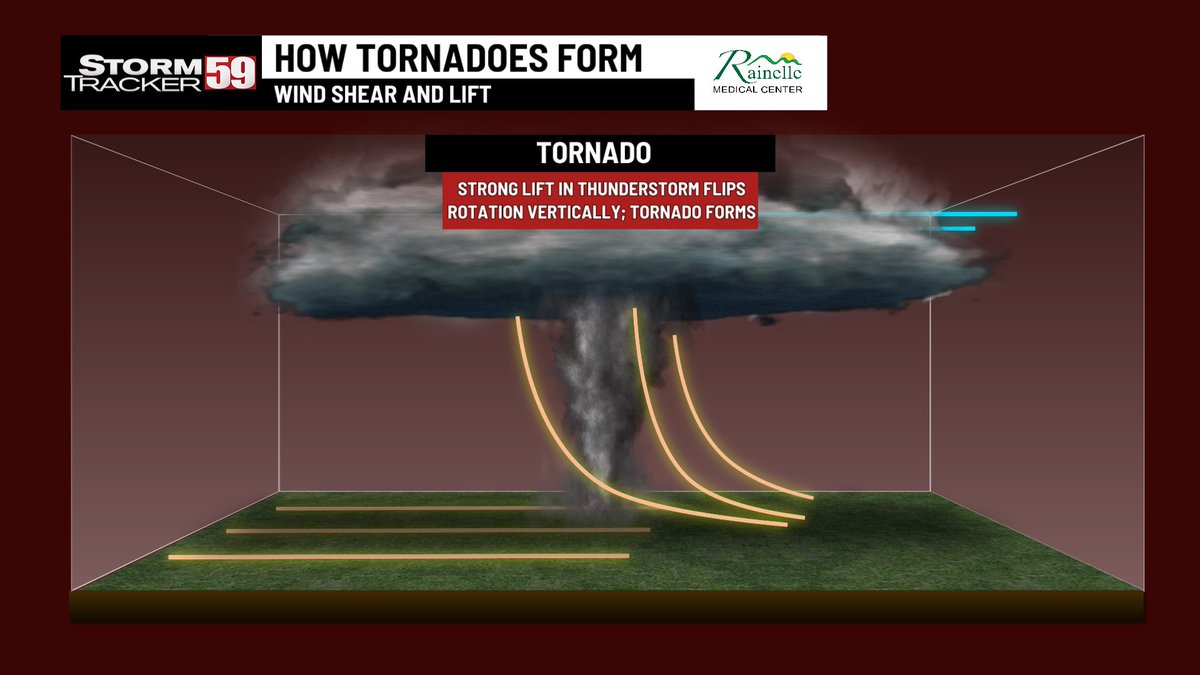 STORM TRACKER 59

HOW TORNADOES FORM

WIND SHEAR AND LIFT

Rainelle MEDICAL CENTER

TORNADO

STRONG LIFT IN THUNDERSTORM FLIPS ROTATION VERTICALLY; TORNADO FORMS